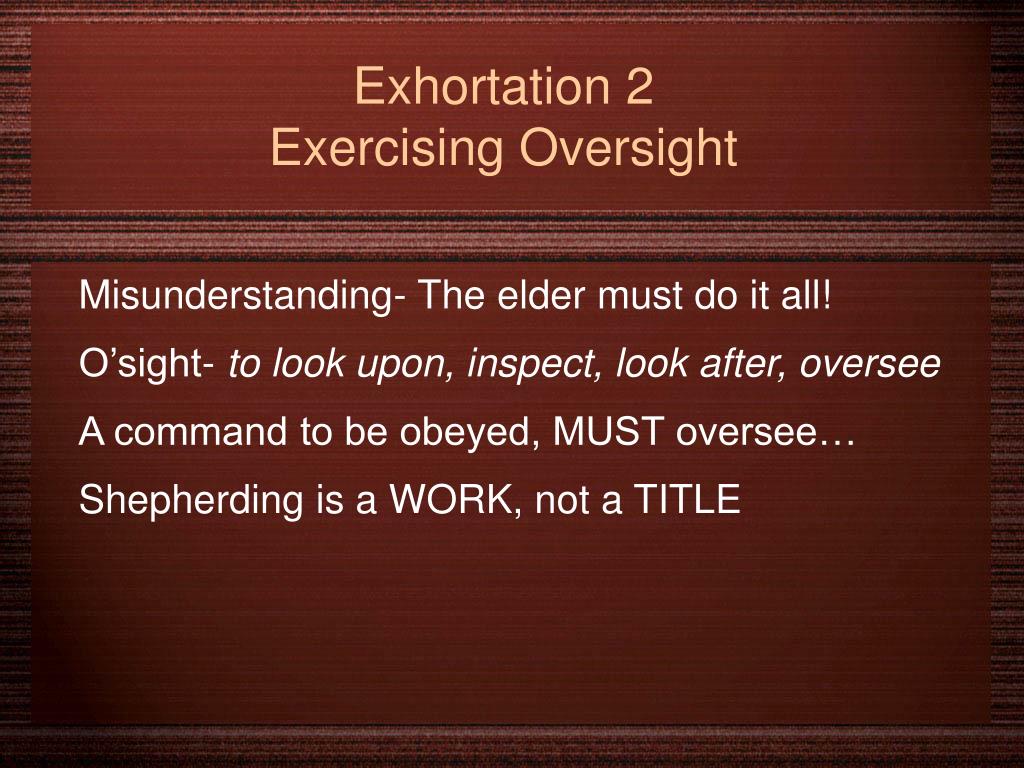 Exhortation 2
Exercising Oversight

Misunderstanding- The elder must do it all!

O’sight- to look upon, inspect, look after, oversee

A command to be obeyed, MUST oversee…

Shepherding is a WORK, not a TITLE